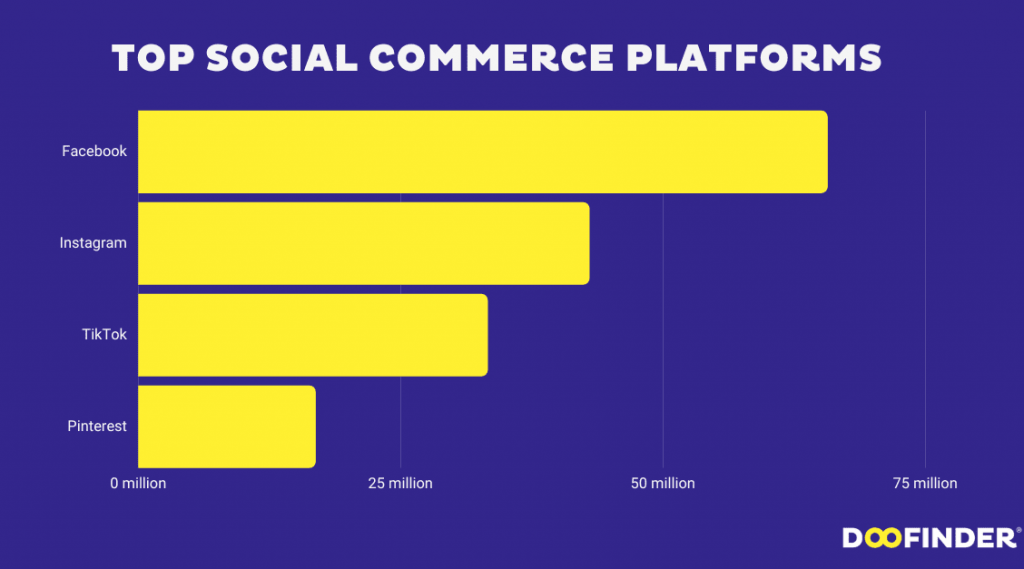 TOP SOCIAL COMMERCE PLATFORMS

Facebook
Instagram
TikTok
Pinterest

0 million
25 million
50 million
75 million

DOOFINDER®